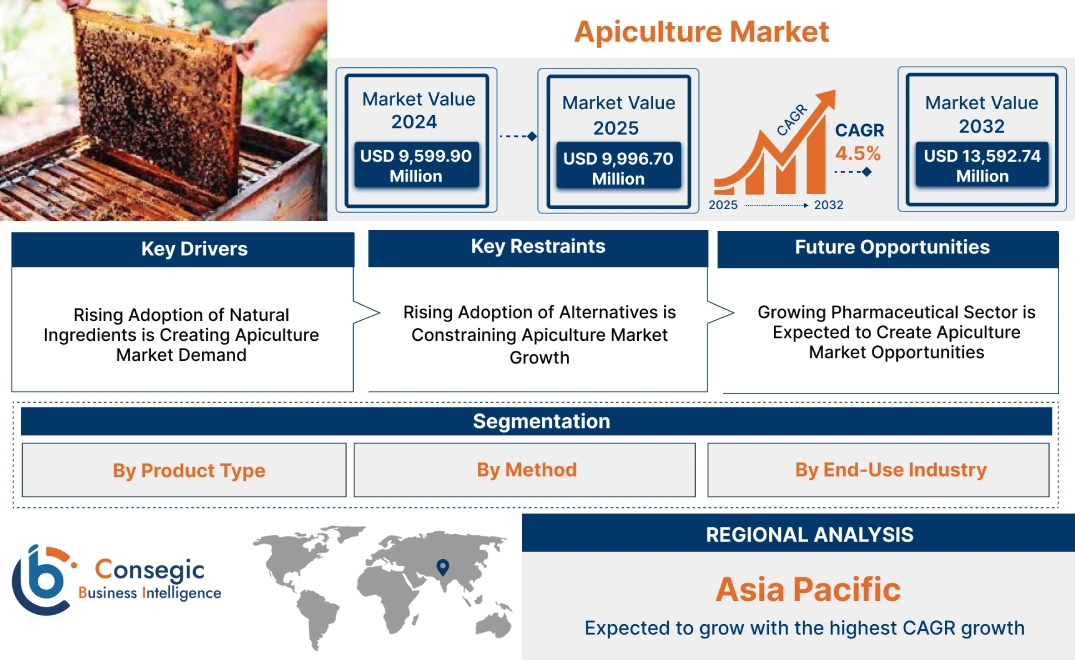 Apiculture Market

Market Value 2024
USD 9,599.90 Million

Market Value 2025
USD 9,996.70 Million

CAGR
CAGR 4.5%
2025 2032

Market Value 2032
USD 13,592.74 Million

Key Drivers
Rising Adoption of Natural Ingredients is Creating Apiculture Market Demand

Key Restraints
Rising Adoption of Alternatives is Constraining Apiculture Market Growth

Future Opportunities
Growing Pharmaceutical Sector is Expected to Create Apiculture Market Opportunities

Segmentation
By Product Type
By Method
By End-Use Industry

Consegic Business Intelligence

REGIONAL ANALYSIS
Asia Pacific
Expected to grow with the highest CAGR growth